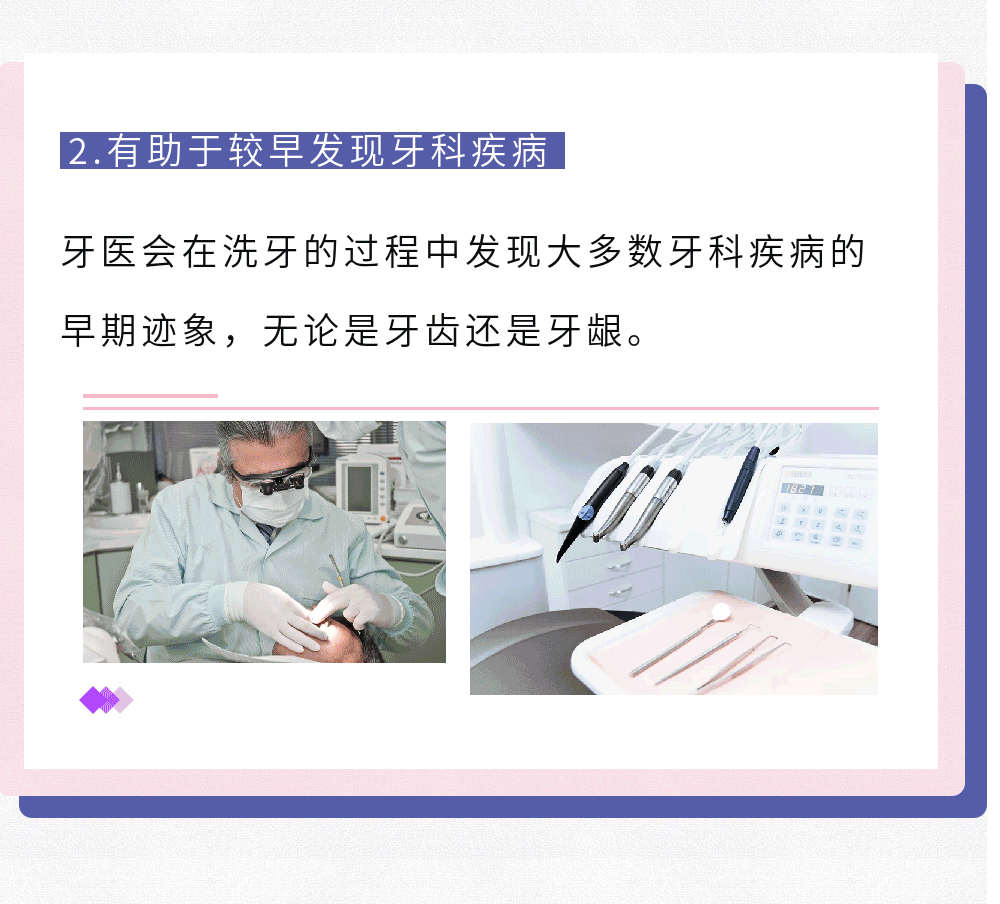 2.有助于较早发现牙科疾病

牙医会在洗牙的过程中发现大多数牙科疾病的早期迹象，无论是牙齿还是牙龈。